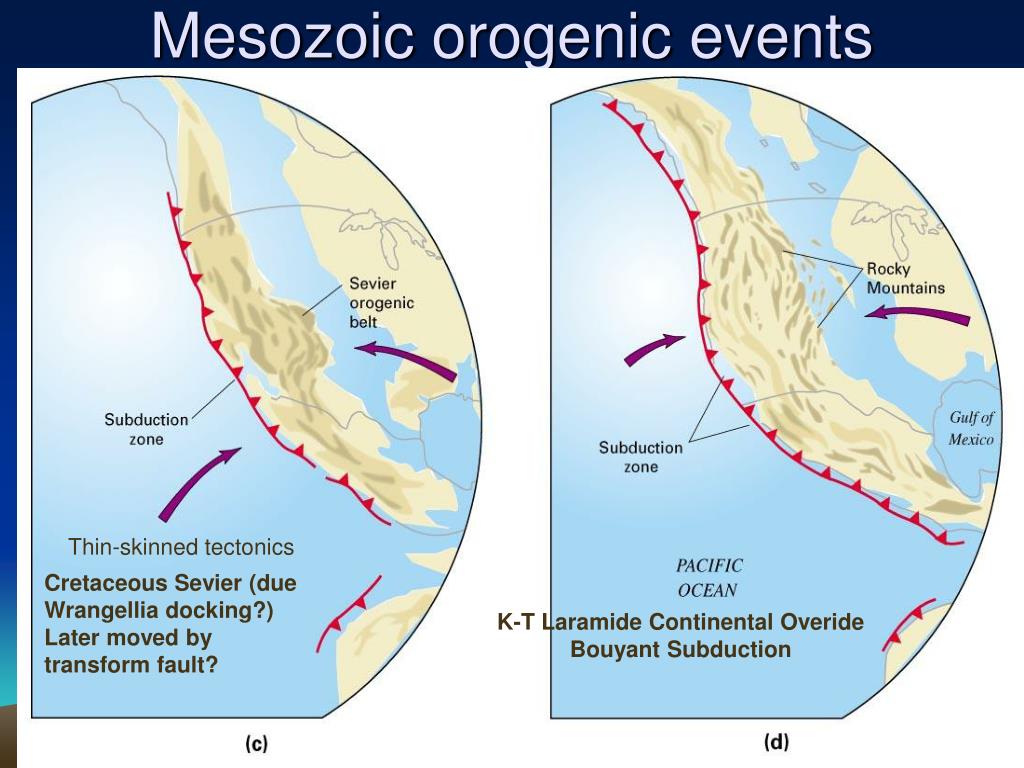 Mesozoic orogenic events

Sevier orogenic belt

Subduction zone

Thin-skinned tectonics

Cretaceous Sevier (due Wrangellia docking?) Later moved by transform fault?

(c)

Rocky Mountains

Gulf of Mexico

Subduction zone

PACIFIC OCEAN

K-T Laramide Continental Overide Bouyant Subduction

(d)